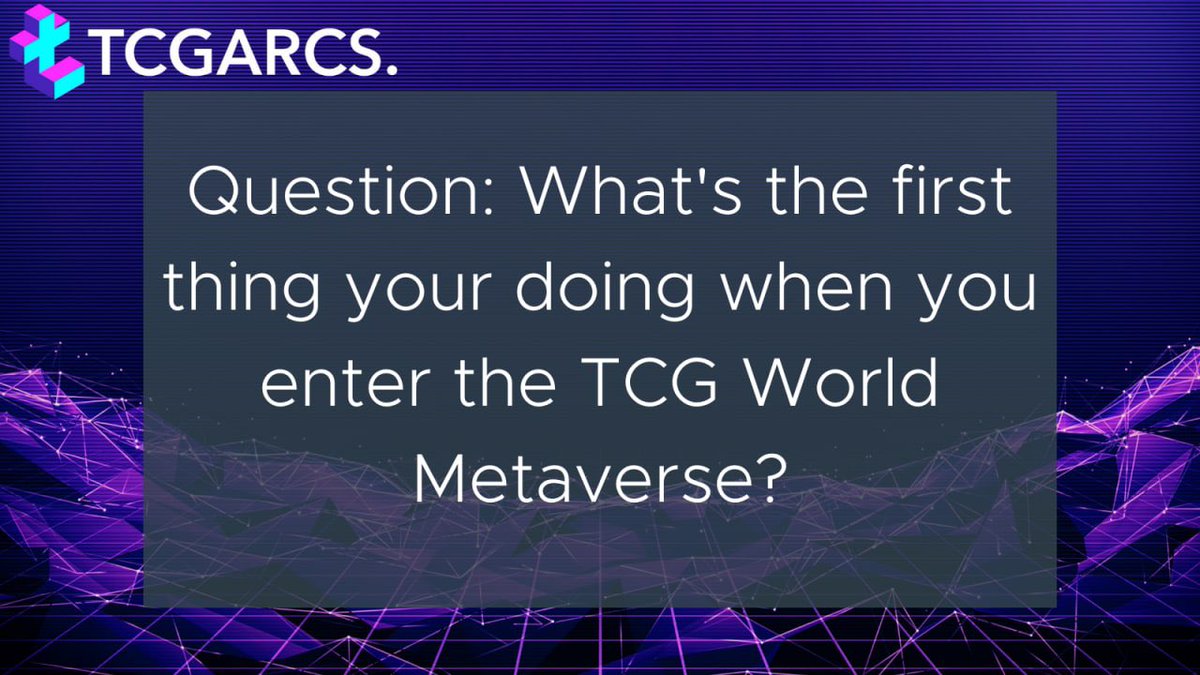 TCGARCS.

Question: What's the first thing your doing when you enter the TCG World Metaverse?